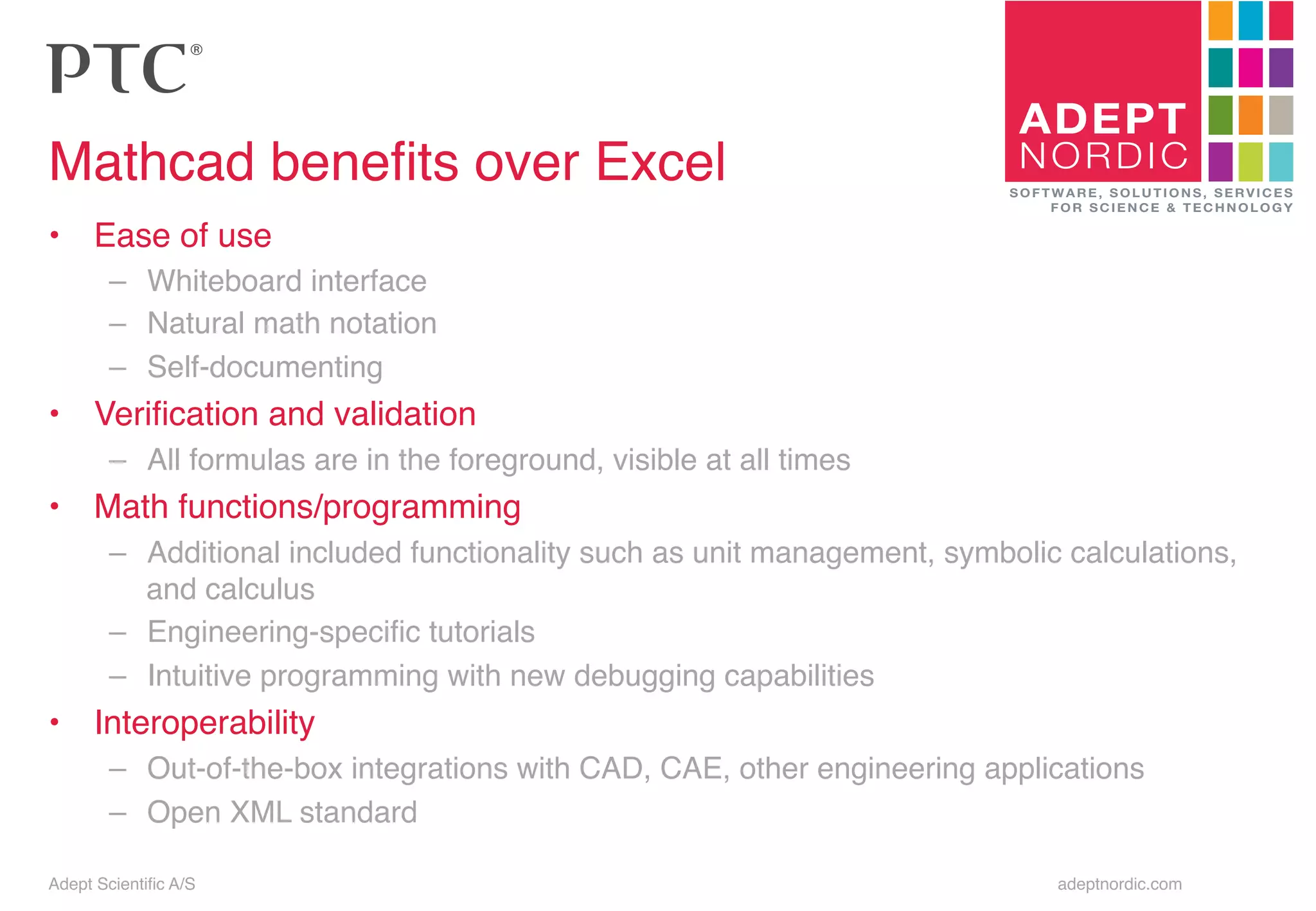 PTC®

ADEPT NORDIC

SOFTWARE, SOLUTIONS, SERVICES FOR SCIENCE & TECHNOLOGY

Mathcad benefits over Excel

• Ease of use
– Whiteboard interface
– Natural math notation
– Self-documenting
• Verification and validation
– All formulas are in the foreground, visible at all times
• Math functions/programming
– Additional included functionality such as unit management, symbolic calculations, and calculus
– Engineering-specific tutorials
– Intuitive programming with new debugging capabilities
• Interoperability
– Out-of-the-box integrations with CAD, CAE, other engineering applications
– Open XML standard

Adept Scientific A/S

adeptnordic.com